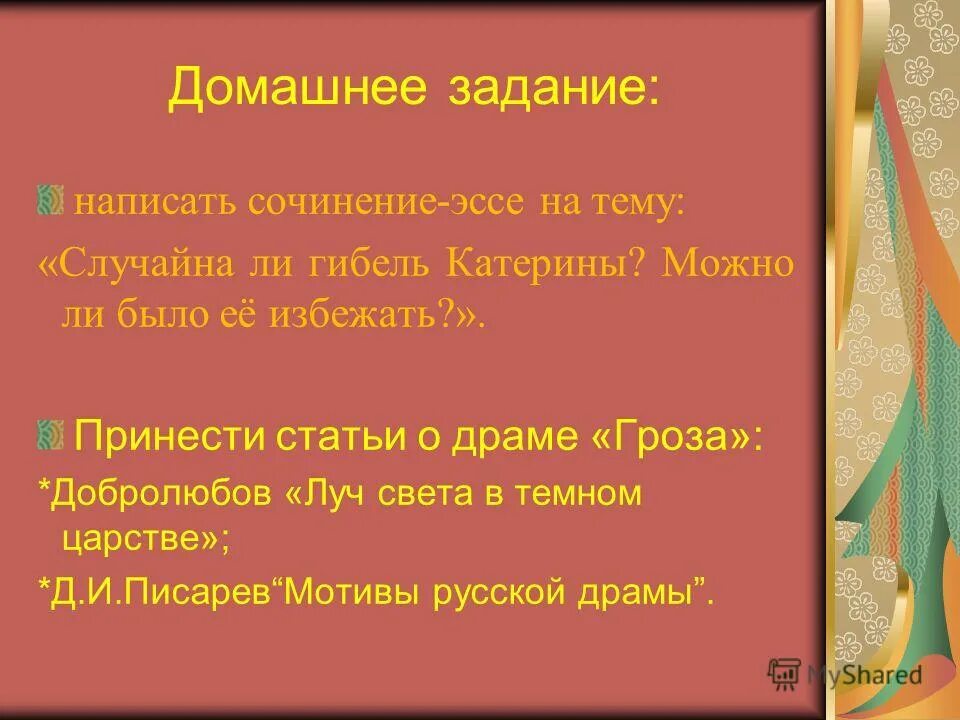 Домашнее задание:

написать сочинение-эссе на тему:

«Случайна ли гибель Катерины? Можно ли было её избежать?».

Принести статьи о драме «Гроза»:

*Добролюбов «Луч света в темном царстве»;

*Д.И.Писарев“Мотивы русской драмы”.

MyShared